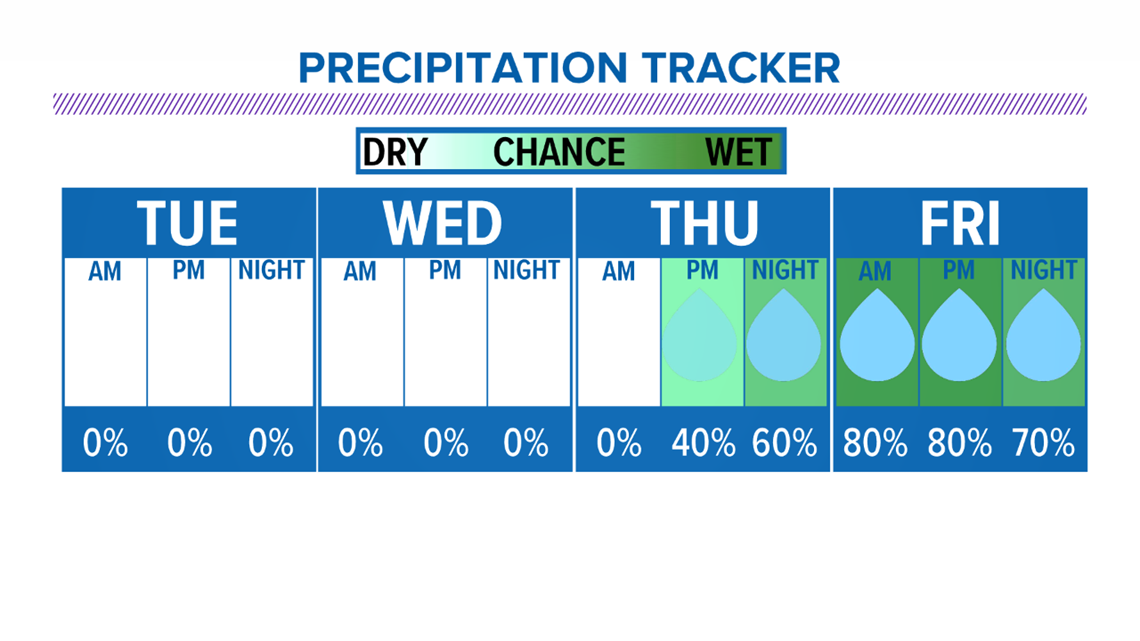 PRECIPITATION TRACKER

DRY CHANCE WET

| TUE | | | WED | | | THU | | | FRI | | |
|---|---|---|---|---|---|---|---|---|---|---|---|
| AM | PM | NIGHT | AM | PM | NIGHT | AM | PM | NIGHT | AM | PM | NIGHT |
| 0% | 0% | 0% | 0% | 0% | 0% | 0% | 40% | 60% | 80% | 80% | 70% |